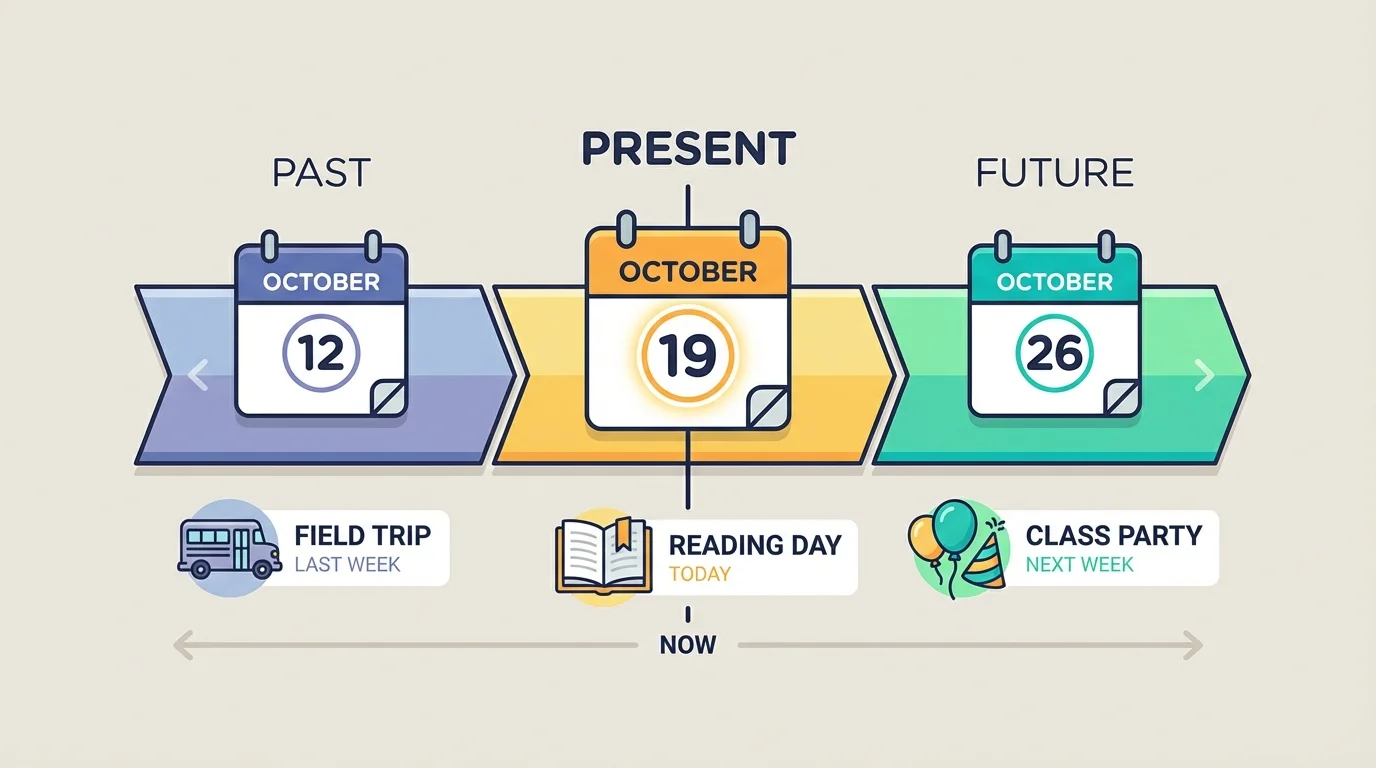 PAST

PRESENT

FUTURE

OCTOBER
12

OCTOBER
19

OCTOBER
26

FIELD TRIP
LAST WEEK

READING DAY
TODAY

CLASS PARTY
NEXT WEEK

NOW